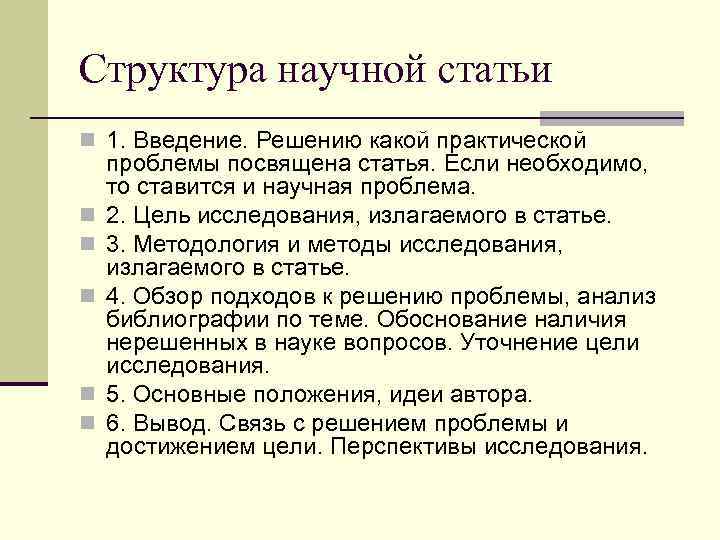 Структура научной статьи

1. Введение. Решению какой практической проблемы посвящена статья. Если необходимо, то ставится и научная проблема.

2. Цель исследования, излагаемого в статье.

3. Методология и методы исследования, излагаемого в статье.

4. Обзор подходов к решению проблемы, анализ библиографии по теме. Обоснование наличия нерешенных в науке вопросов. Уточнение цели исследования.

5. Основные положения, идеи автора.

6. Вывод. Связь с решением проблемы и достижением цели. Перспективы исследования.